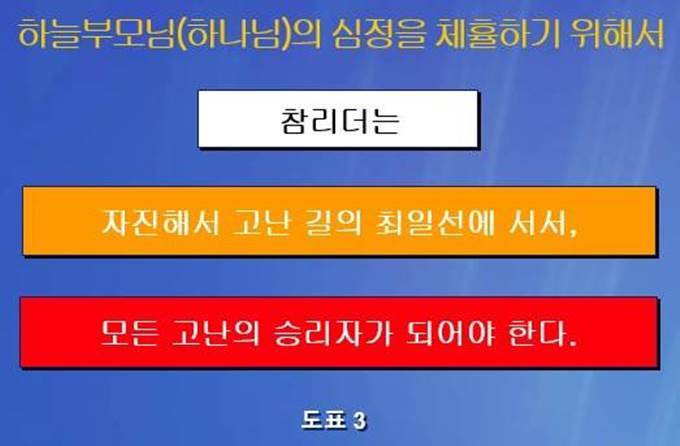 하늘부모님(하나님)의 심정을 체휼하기 위해서

참리더는

자진해서 고난 길의 최일선에 서서,

모든 고난의 승리자가 되어야 한다.

도표 3